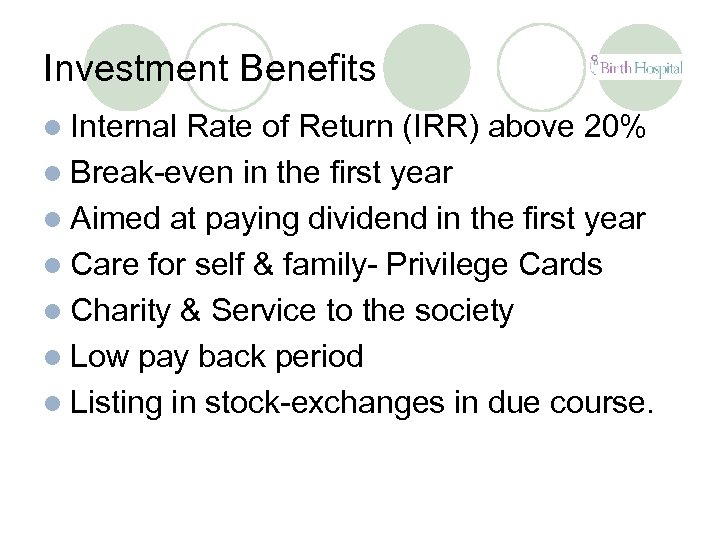 Investment Benefits

Birth Hospital

- Internal Rate of Return (IRR) above 20%
- Break-even in the first year
- Aimed at paying dividend in the first year
- Care for self & family- Privilege Cards
- Charity & Service to the society
- Low pay back period
- Listing in stock-exchanges in due course.